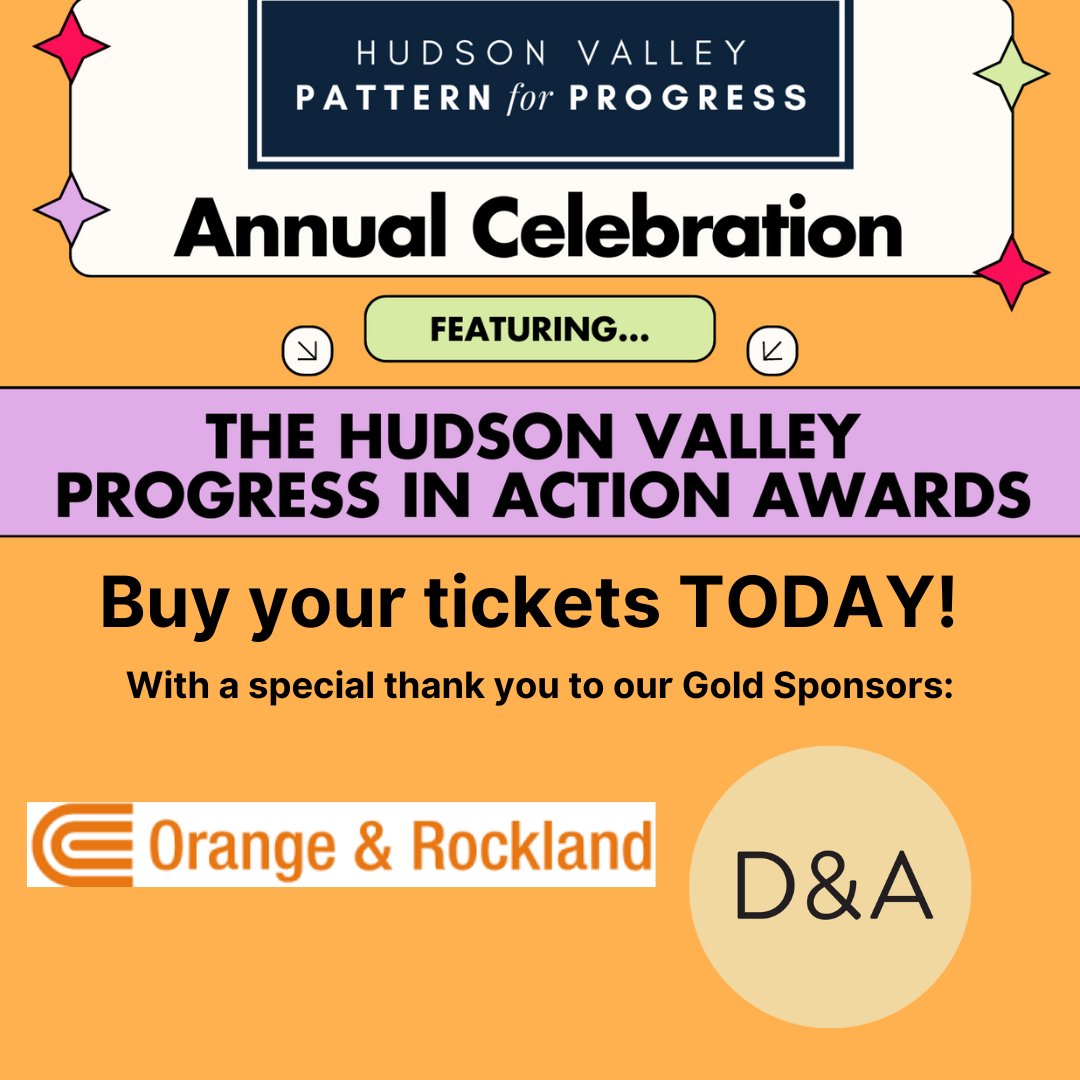 HUDSON VALLEY
PATTERN for PROGRESS

Annual Celebration

FEATURING...

THE HUDSON VALLEY
PROGRESS IN ACTION AWARDS

Buy your tickets TODAY!

With a special thank you to our Gold Sponsors:

Orange & Rockland

D&A